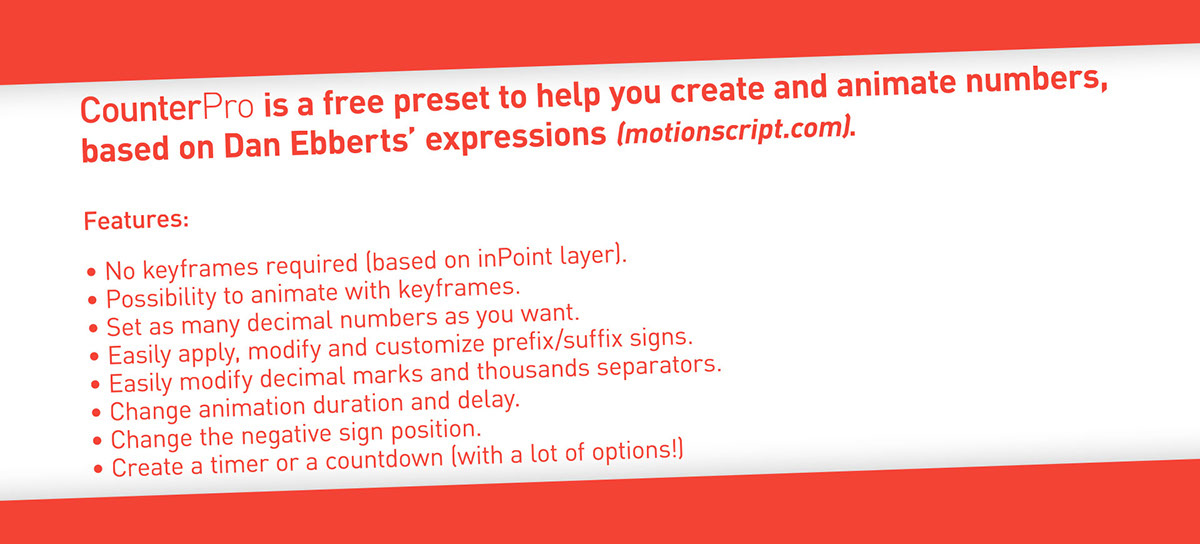 CounterPro is a free preset to help you create and animate numbers, based on Dan Ebberts' expressions (motionscript.com).

Features:

• No keyframes required (based on inPoint layer).
• Possibility to animate with keyframes.
• Set as many decimal numbers as you want.
• Easily apply, modify and customize prefix/suffix signs.
• Easily modify decimal marks and thousands separators.
• Change animation duration and delay.
• Change the negative sign position.
• Create a timer or a countdown (with a lot of options!)